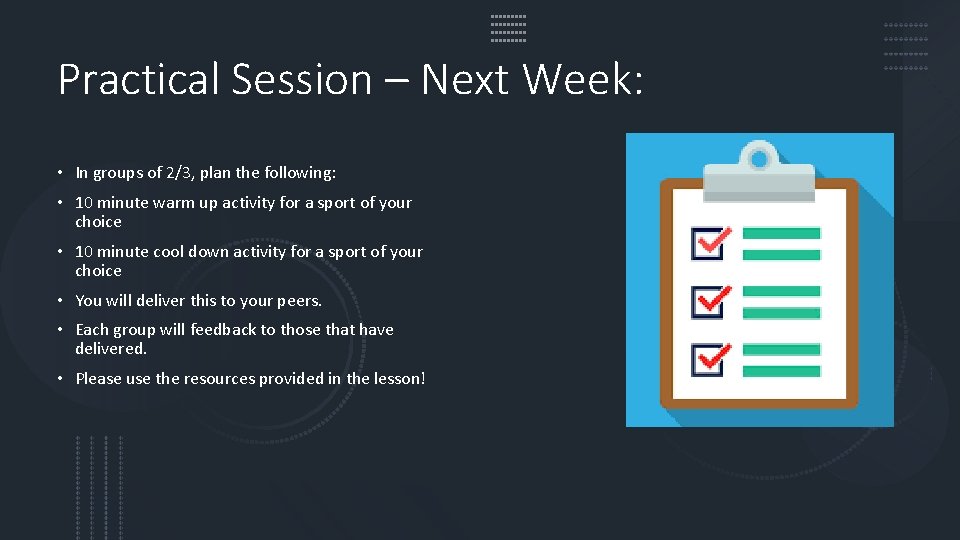 Practical Session – Next Week:

• In groups of 2/3, plan the following:
• 10 minute warm up activity for a sport of your choice
• 10 minute cool down activity for a sport of your choice
• You will deliver this to your peers.
• Each group will feedback to those that have delivered.
• Please use the resources provided in the lesson!